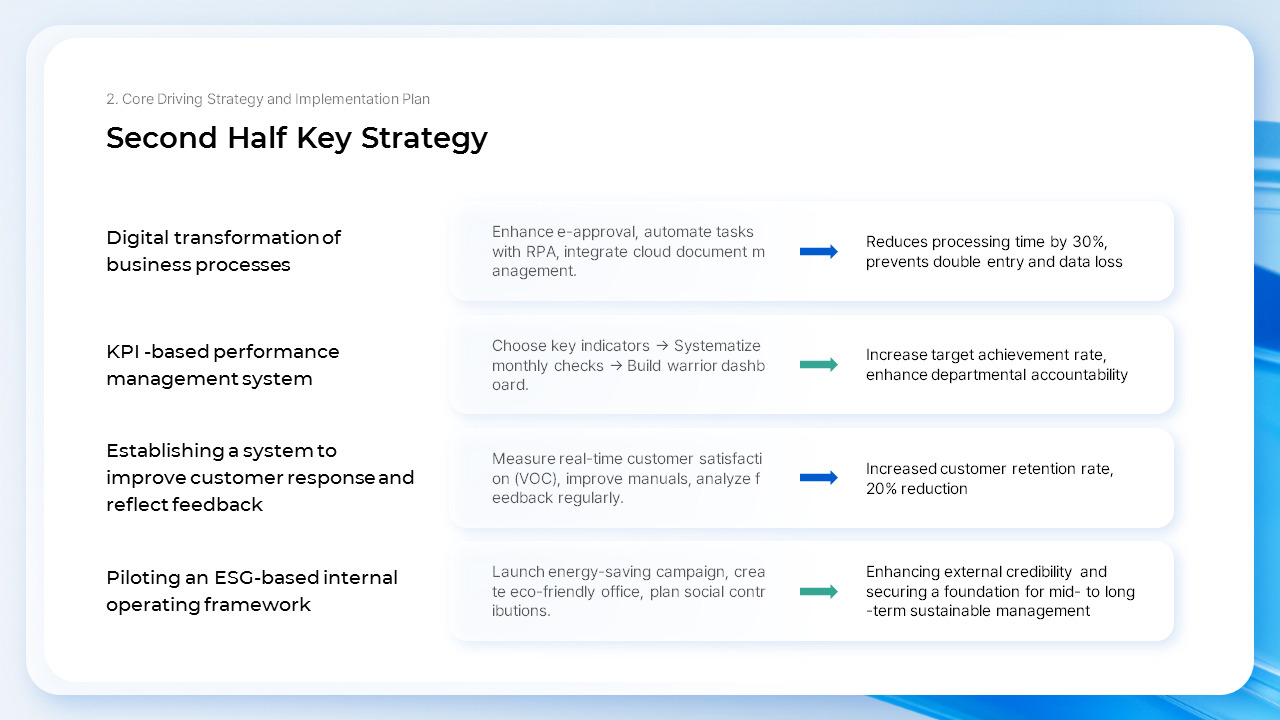 2. Core Driving Strategy and Implementation Plan

Second Half Key Strategy

Digital transformation of business processes

Enhance e-approval, automate tasks with RPA, integrate cloud document m anagement.

Reduces processing time by 30%, prevents double entry and data loss

KPI -based performance management system

Choose key indicators → Systematize monthly checks → Build warrior dashb oard.

Increase target achievement rate, enhance departmental accountability

Establishing a system to improve customer response and reflect feedback

Measure real-time customer satisfacti on (VOC), improve manuals, analyze f eedback regularly.

Increased customer retention rate, 20% reduction

Piloting an ESG-based internal operating framework

Launch energy-saving campaign, crea te eco-friendly office, plan social contr ibutions.

Enhancing external credibility and securing a foundation for mid- to long -term sustainable management